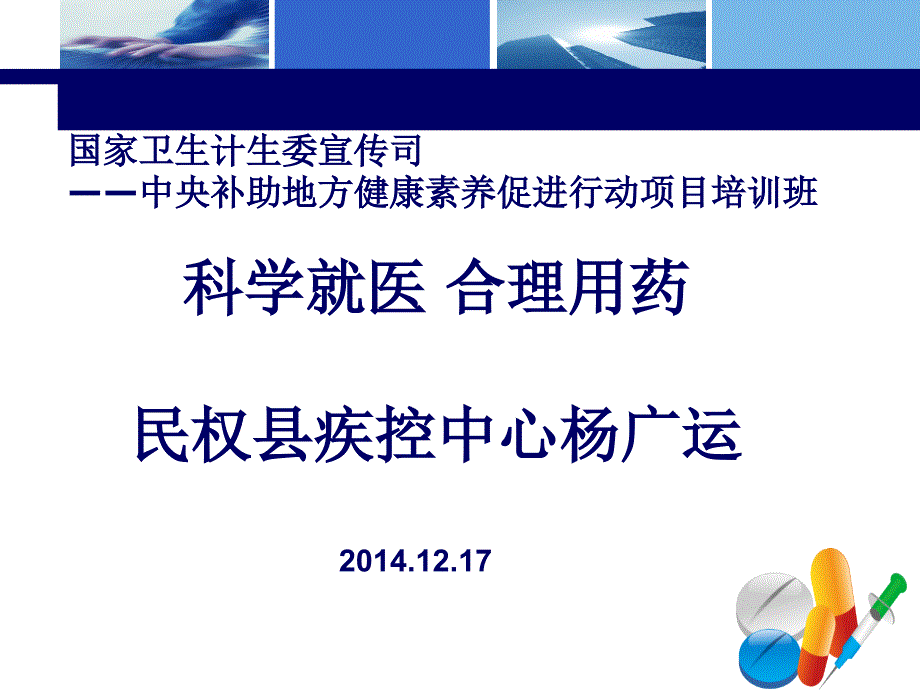 国家卫生计生委宣传司
——中央补助地方健康素养促进行动项目培训班

科学就医 合理用药

民权县疾控中心杨广运

2014.12.17